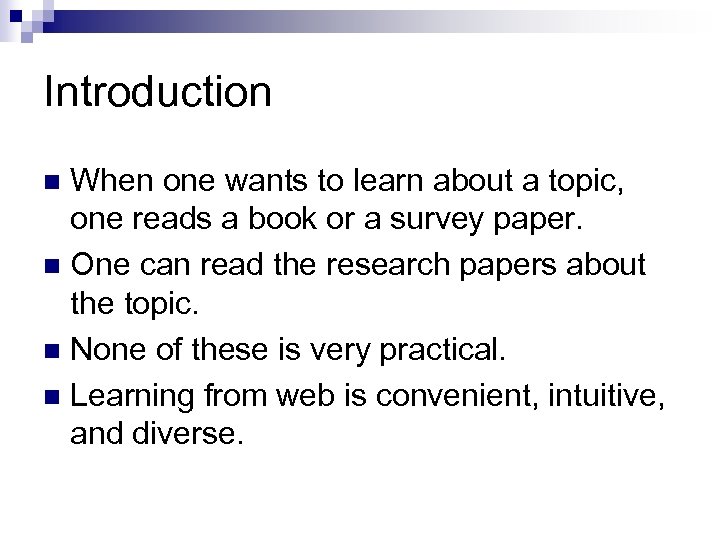 Introduction

When one wants to learn about a topic, one reads a book or a survey paper.

One can read the research papers about the topic.

None of these is very practical.

Learning from web is convenient, intuitive, and diverse.